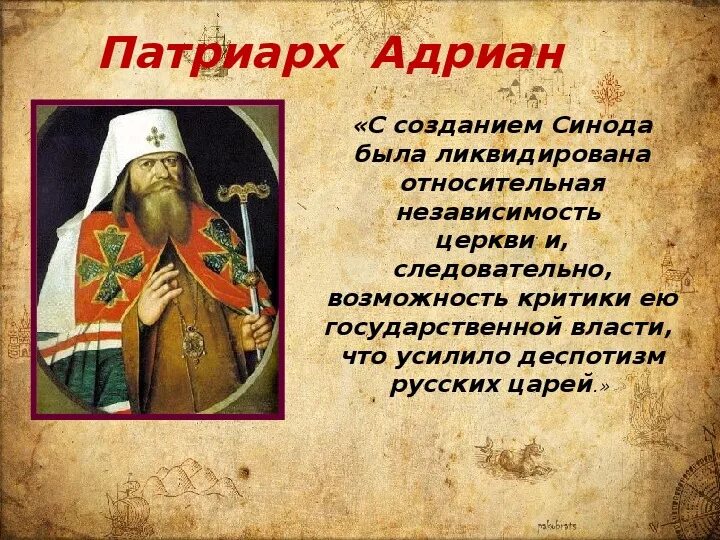 Патриарх Адриан

«С созданием Синода была ликвидирована относительная независимость церкви и, следовательно, возможность критики ею государственной власти, что усилило деспотизм русских царей.»

pakobrats